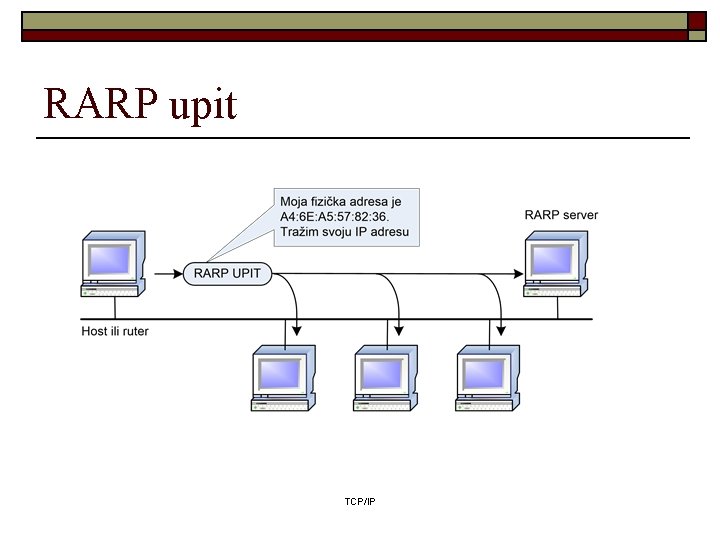 RARP upit

Moja fizička adresa je A4:6E:A5:57:82:36. Tražim svoju IP adresu

RARP server

RARP UPIT

Host ili ruter

TCP/IP